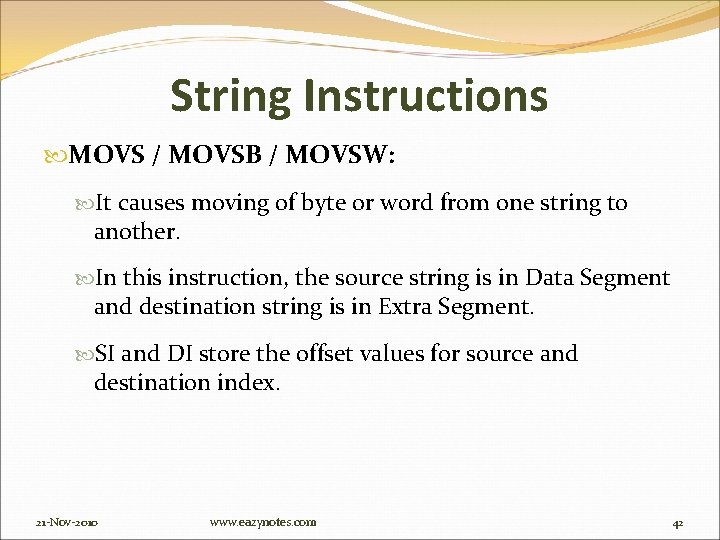 String Instructions

MOVS / MOVSB / MOVSW:

It causes moving of byte or word from one string to another.

In this instruction, the source string is in Data Segment and destination string is in Extra Segment.

SI and DI store the offset values for source and destination index.

21-Nov-2010 www.eazynotes.com 42